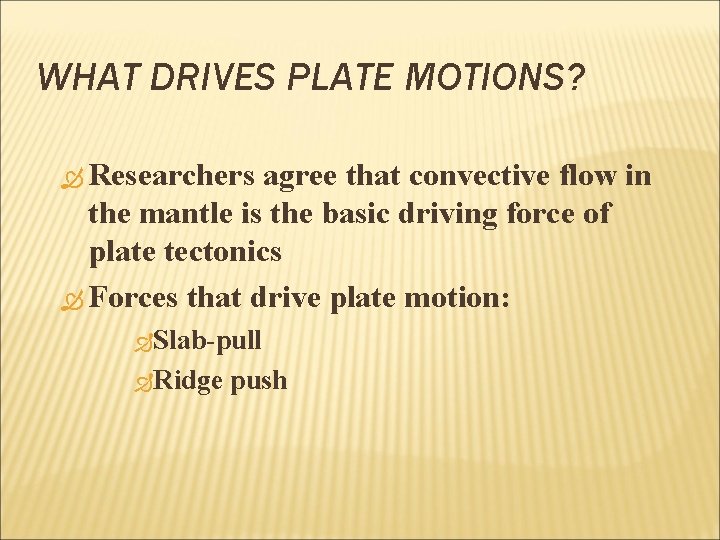 WHAT DRIVES PLATE MOTIONS?

Researchers agree that convective flow in the mantle is the basic driving force of plate tectonics

Forces that drive plate motion:

Slab-pull

Ridge push